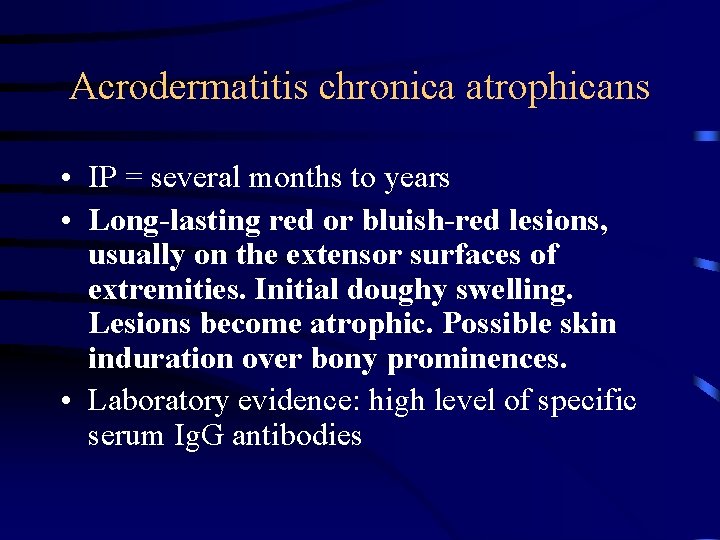 Acrodermatitis chronica atrophicans

• IP = several months to years
• Long-lasting red or bluish-red lesions, usually on the extensor surfaces of extremities. Initial doughy swelling. Lesions become atrophic. Possible skin induration over bony prominences.
• Laboratory evidence: high level of specific serum IgG antibodies